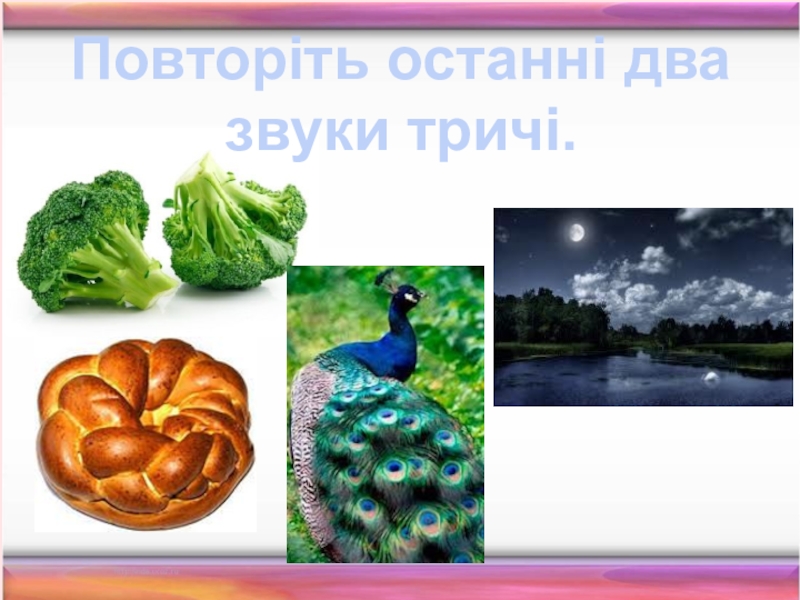 Повторіть останні два звуки тричі.